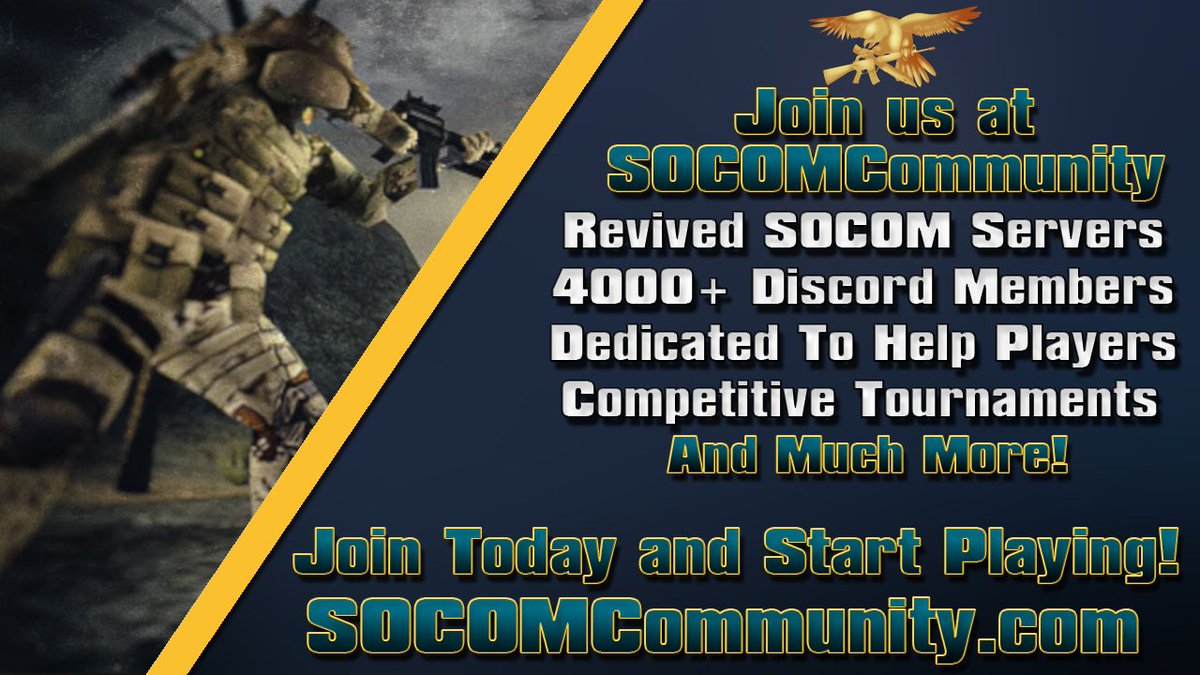 Join us at
SOCOMCommunity
Revived SOCOM Servers
4000+ Discord Members
Dedicated To Help Players
Competitive Tournaments
And Much More!

Join Today and Start Playing!
SOCOMCommunity.com